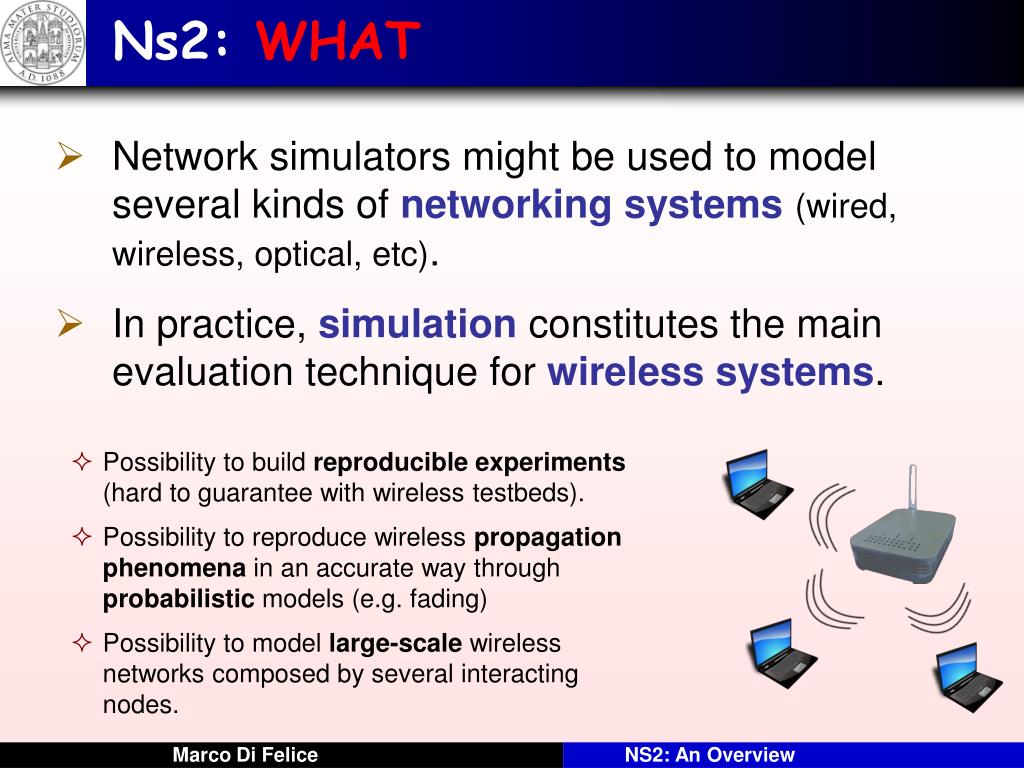 ALMA MATER STUDIORUM A.D. 1088

Ns2: WHAT

➢ Network simulators might be used to model several kinds of networking systems (wired, wireless, optical, etc).

➢ In practice, simulation constitutes the main evaluation technique for wireless systems.

✧ Possibility to build reproducible experiments (hard to guarantee with wireless testbeds).

✧ Possibility to reproduce wireless propagation phenomena in an accurate way through probabilistic models (e.g. fading)

✧ Possibility to model large-scale wireless networks composed by several interacting nodes.

Marco Di Felice

NS2: An Overview